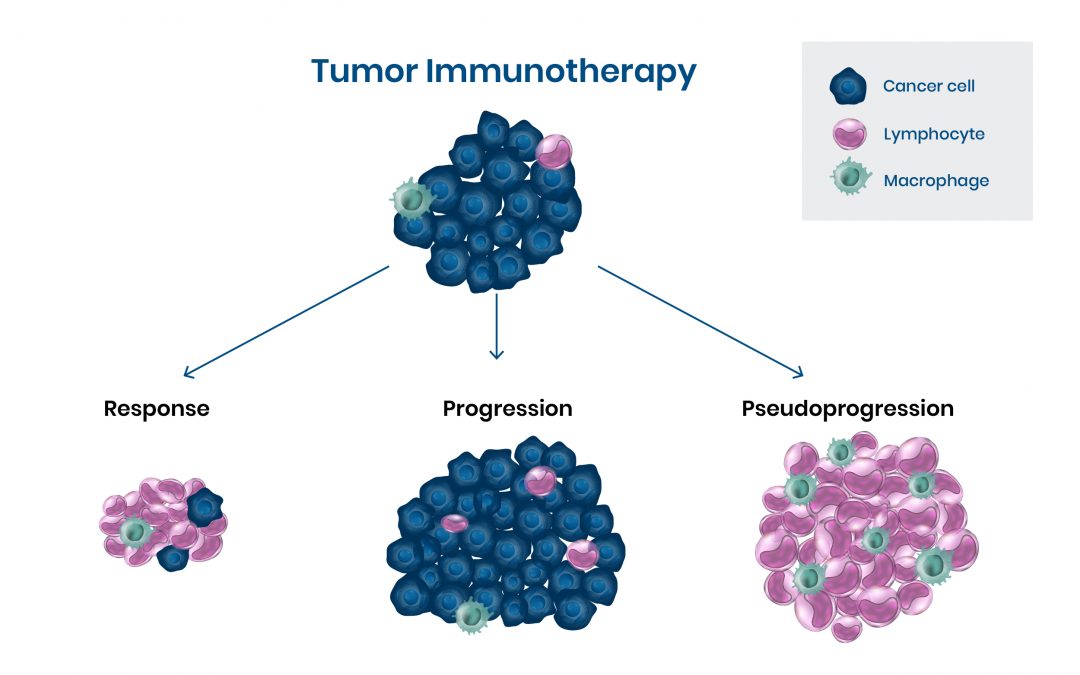 Tumor Immunotherapy

Cancer cell
Lymphocyte
Macrophage

Response

Progression

Pseudoprogression